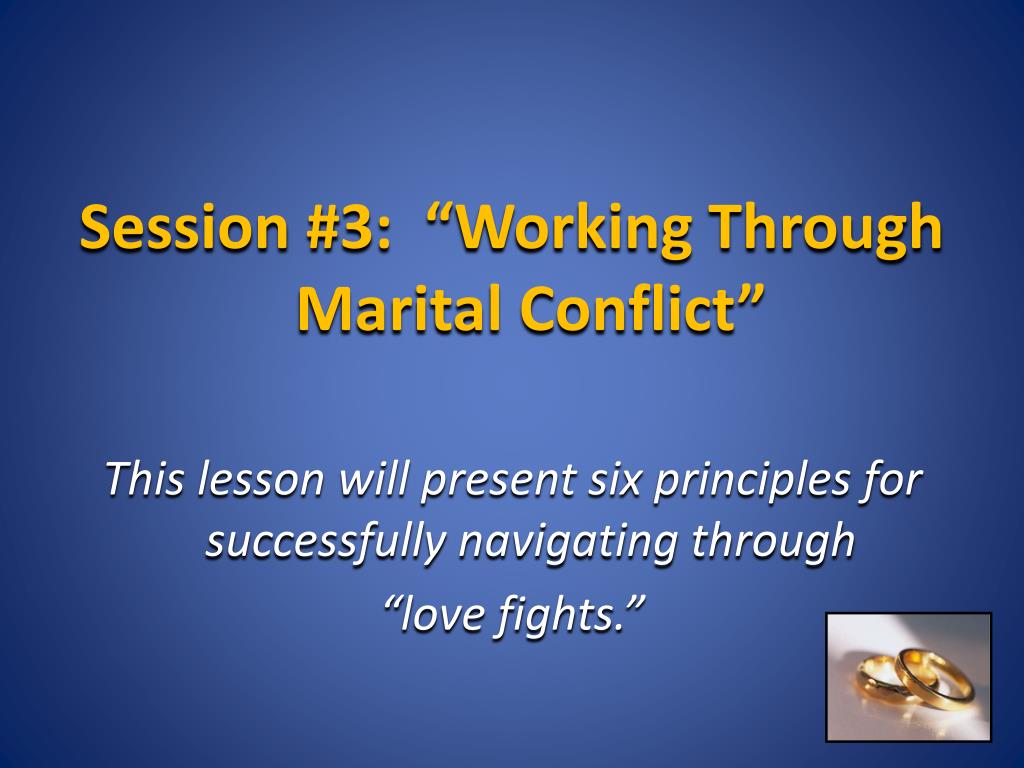 Session #3: “Working Through Marital Conflict”

This lesson will present six principles for successfully navigating through “love fights.”